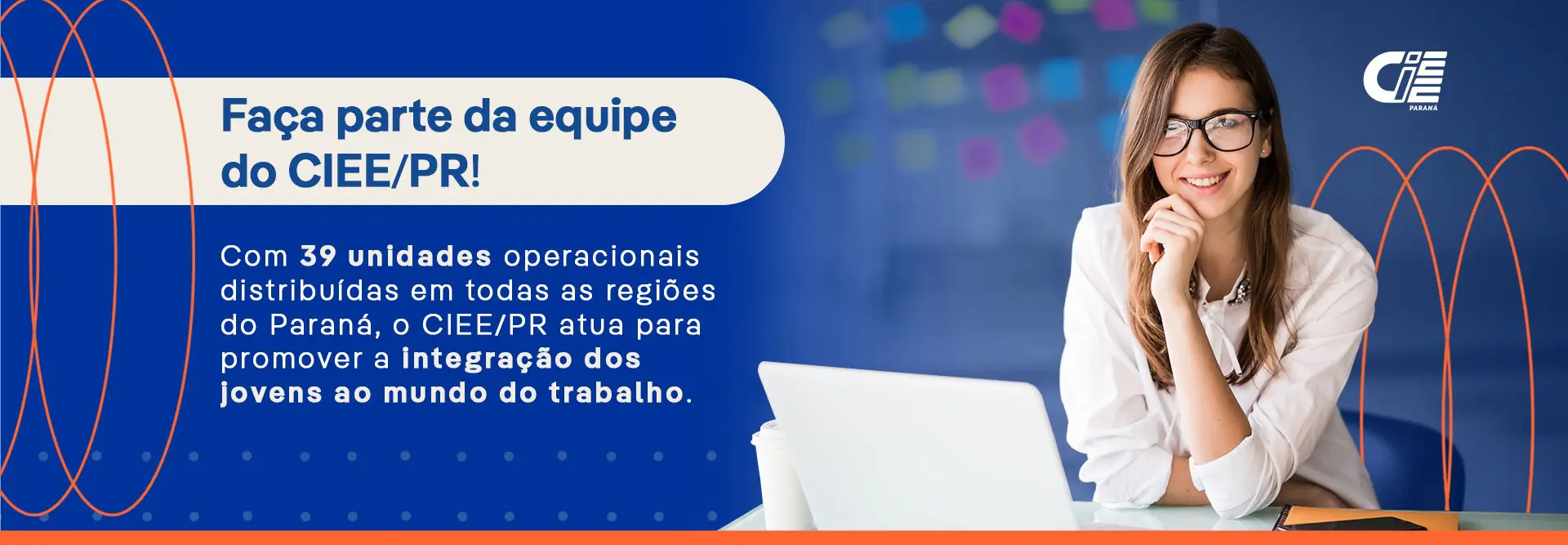 Faça parte da equipe do CIEE/PR!

Com 39 unidades operacionais distribuídas em todas as regiões do Paraná, o CIEE/PR atua para promover a integração dos jovens ao mundo do trabalho.

CIEE
PARANÁ